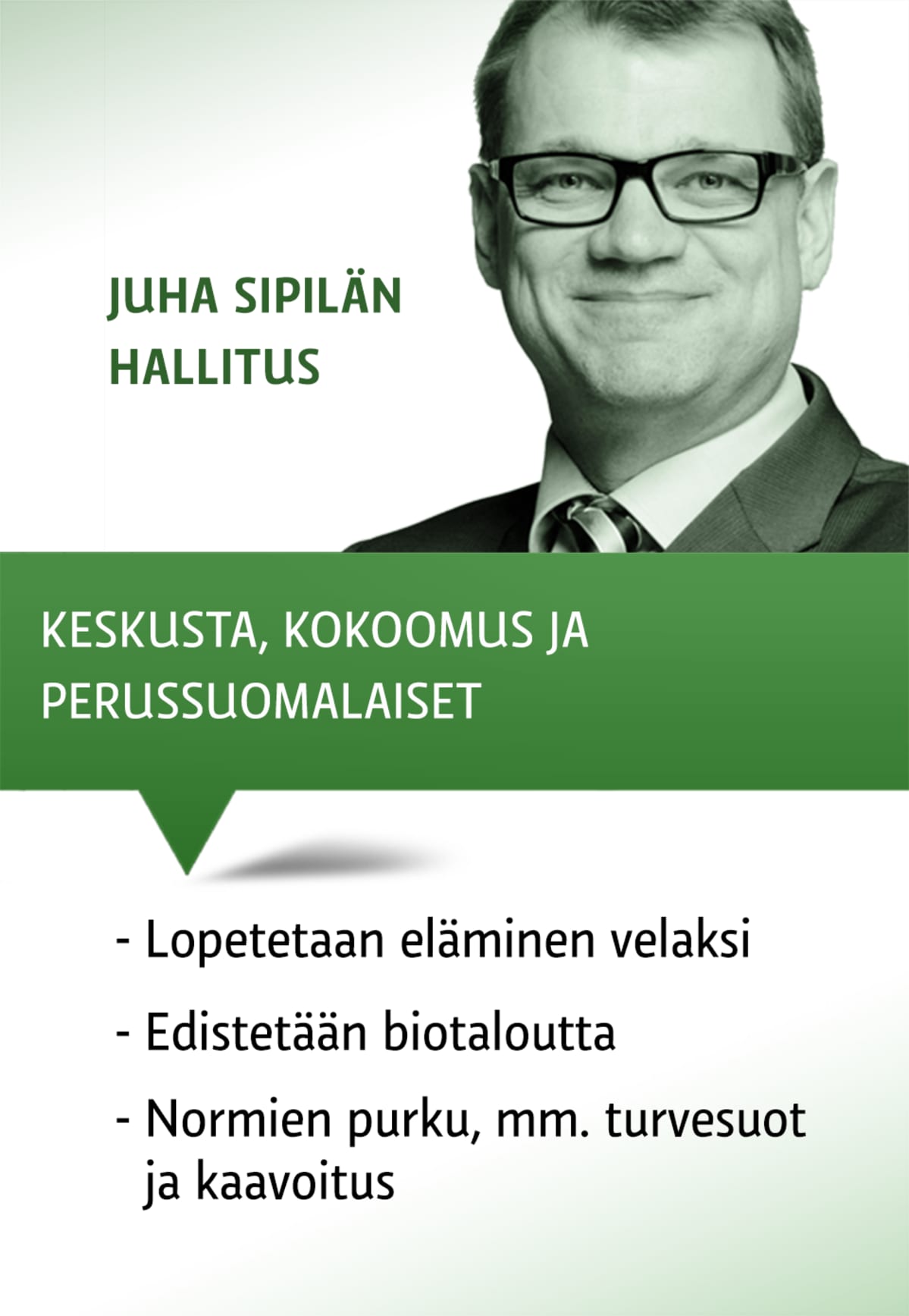 JUHA SIPILÄN HALLITUS

KESKUSTA, KOKOOMUS JA PERUSSUOMALAISET

- Lopetetaan eläminen velaksi

- Edistetään biotaloutta

- Normien purku, mm. turvesuot ja kaavoitus